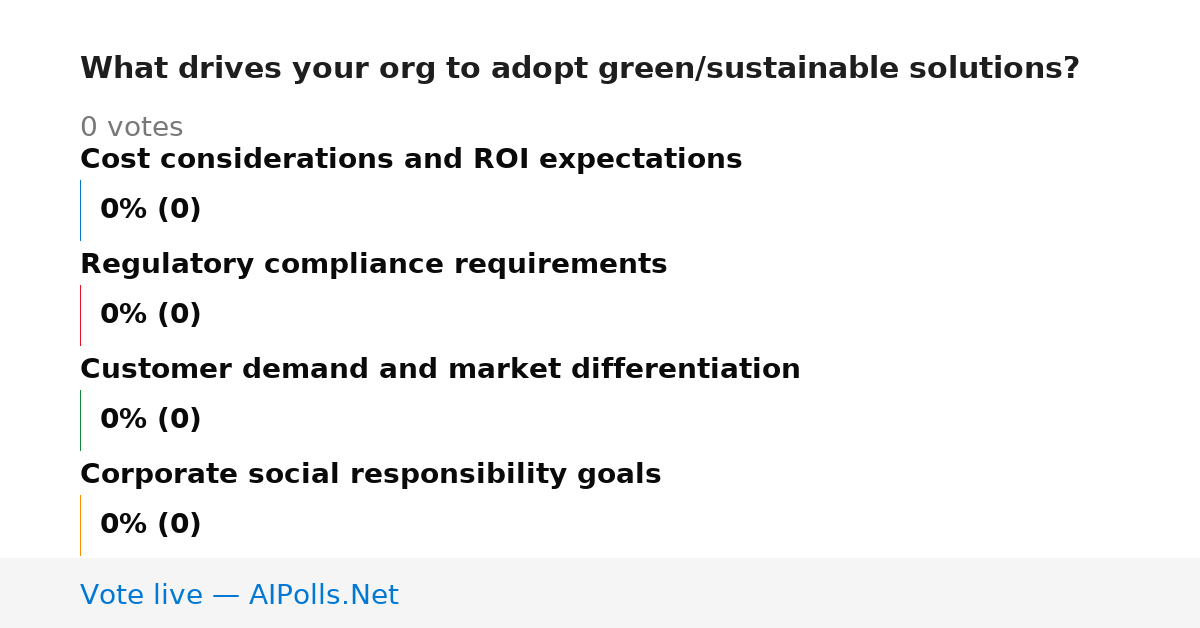 What drives your org to adopt green/sustainable solutions?

0 votes

Cost considerations and ROI expectations

0% (0)

Regulatory compliance requirements

0% (0)

Customer demand and market differentiation

0% (0)

Corporate social responsibility goals

0% (0)

Vote live — AIPolls.Net